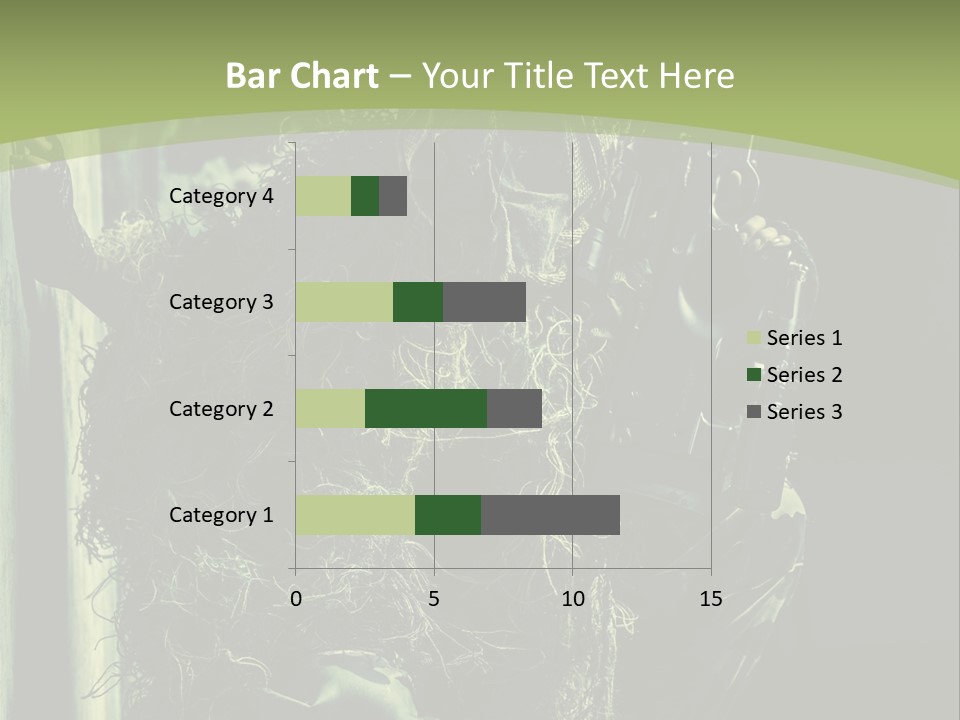 Bar Chart – Your Title Text Here

Category 4
Category 3
Category 2
Category 1

0
5
10
15

Series 1
Series 2
Series 3